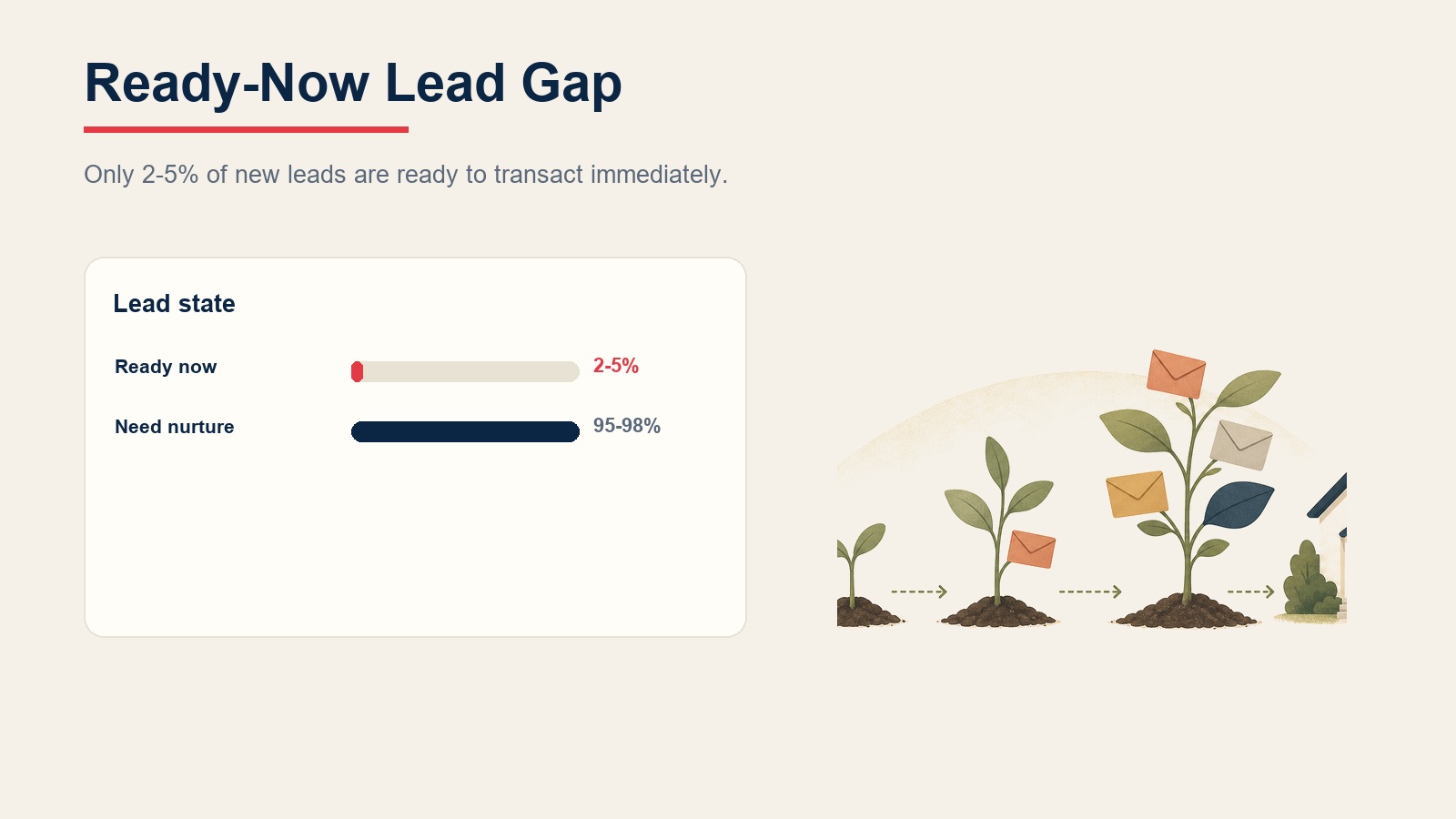 Ready-Now Lead Gap

Only 2-5% of new leads are ready to transact immediately.

Lead state

Ready now 2-5%

Need nurture 95-98%